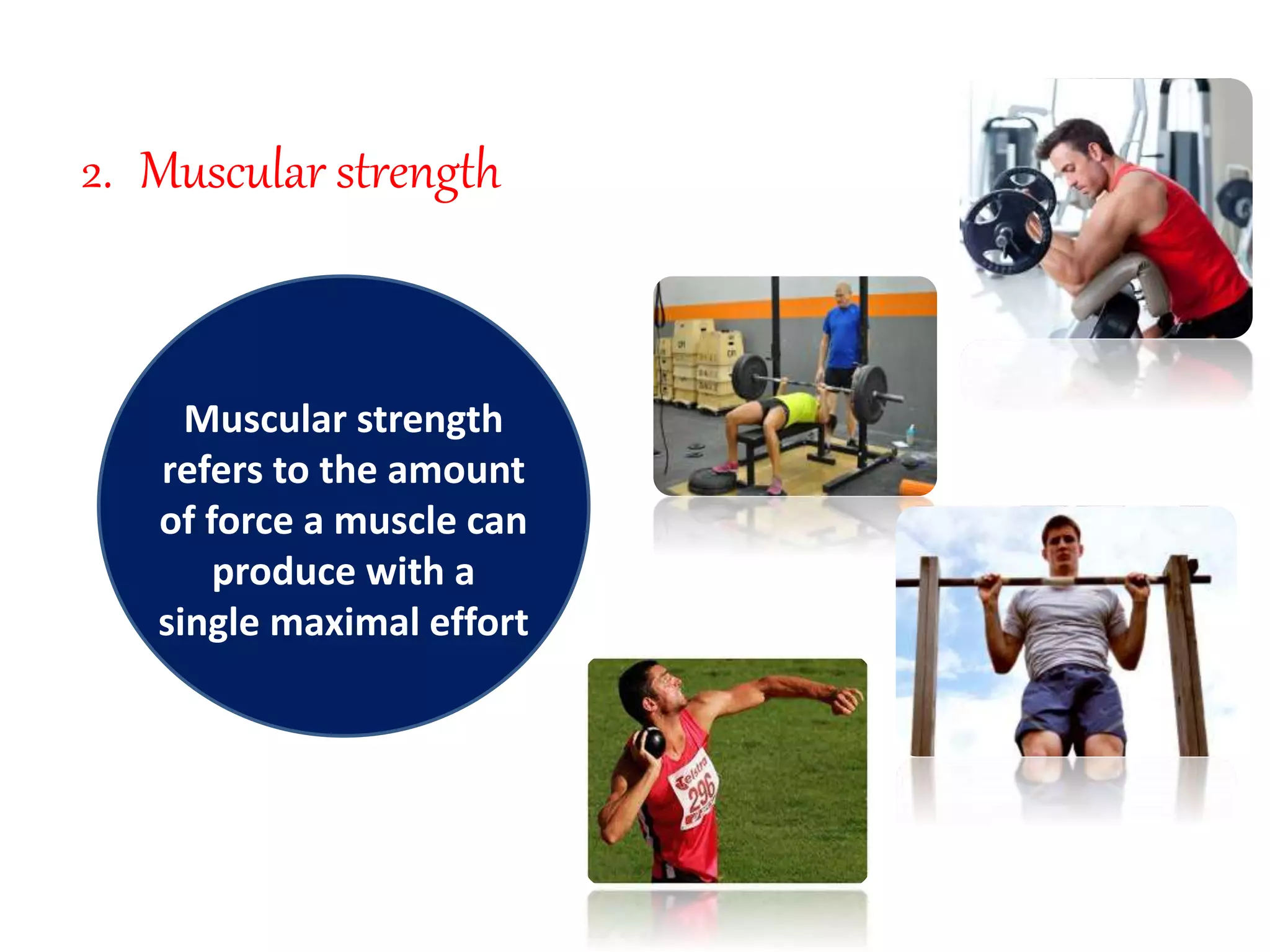 2. Muscular strength

Muscular strength refers to the amount of force a muscle can produce with a single maximal effort

Telstra
296